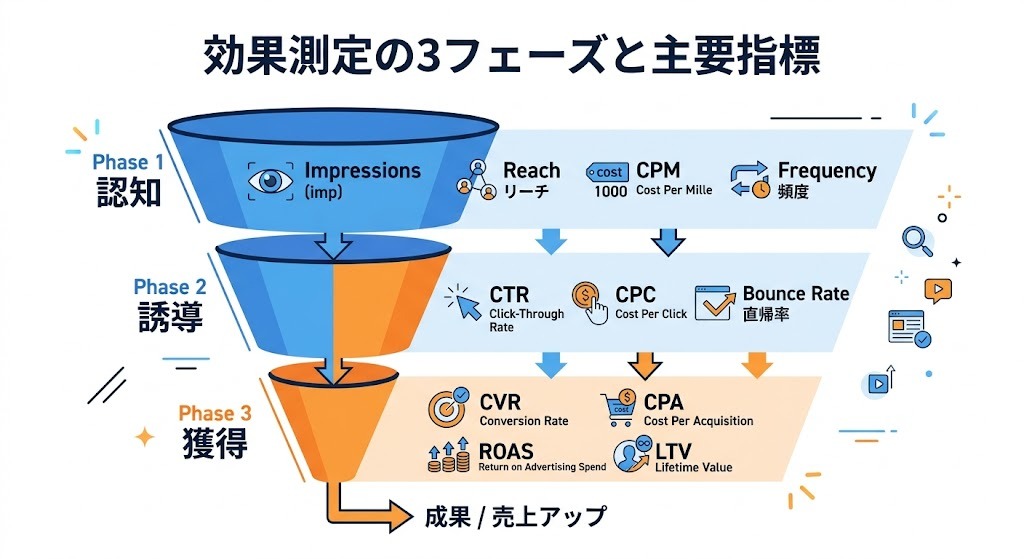 効果測定の3フェーズと主要指標

Phase 1
認知

Impressions
(imp)

Reach
リーチ

cost
1000
CPM
Cost Per Mille

Frequency
頻度

Phase 2
誘導

CTR
Click-Through Rate

CPC
Cost Per Click

Bounce Rate
直帰率

Phase 3
獲得

CVR
Conversion Rate

COST
CPA
Cost Per Acquisition

ROAS
Return on Advertising Spend

LTV
Lifetime Value

成果 / 売上アップ